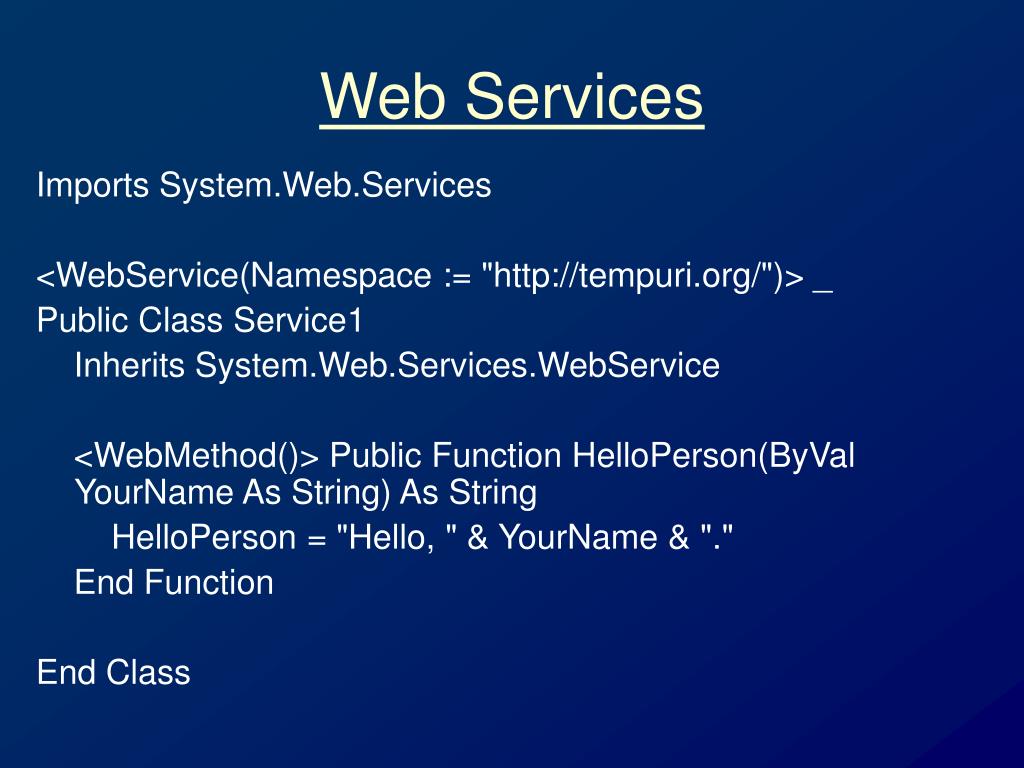 Web Services

Imports System.Web.Services

<WebService(Namespace := "http://tempuri.org/")> _
Public Class Service1
Inherits System.Web.Services.WebService

<WebMethod()> Public Function HelloPerson(ByVal YourName As String) As String
HelloPerson = "Hello, " & YourName & "."
End Function

End Class